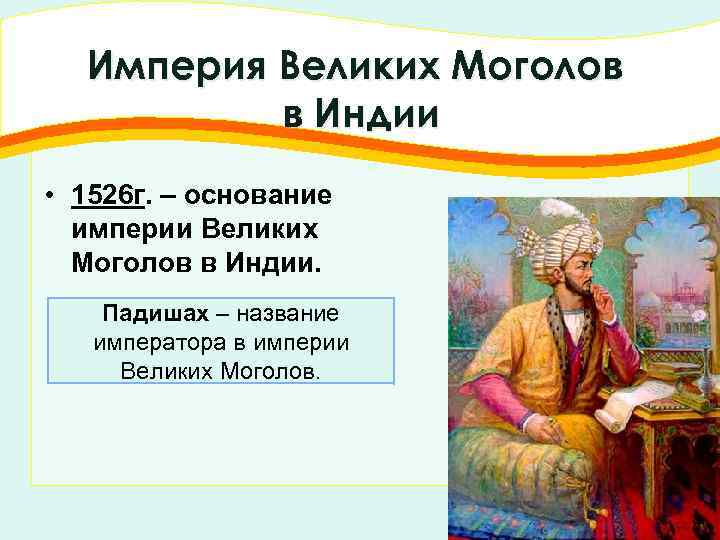 Империя Великих Моголов в Индии

• 1526г. – основание империи Великих Моголов в Индии.

Падишах – название императора в империи Великих Моголов.